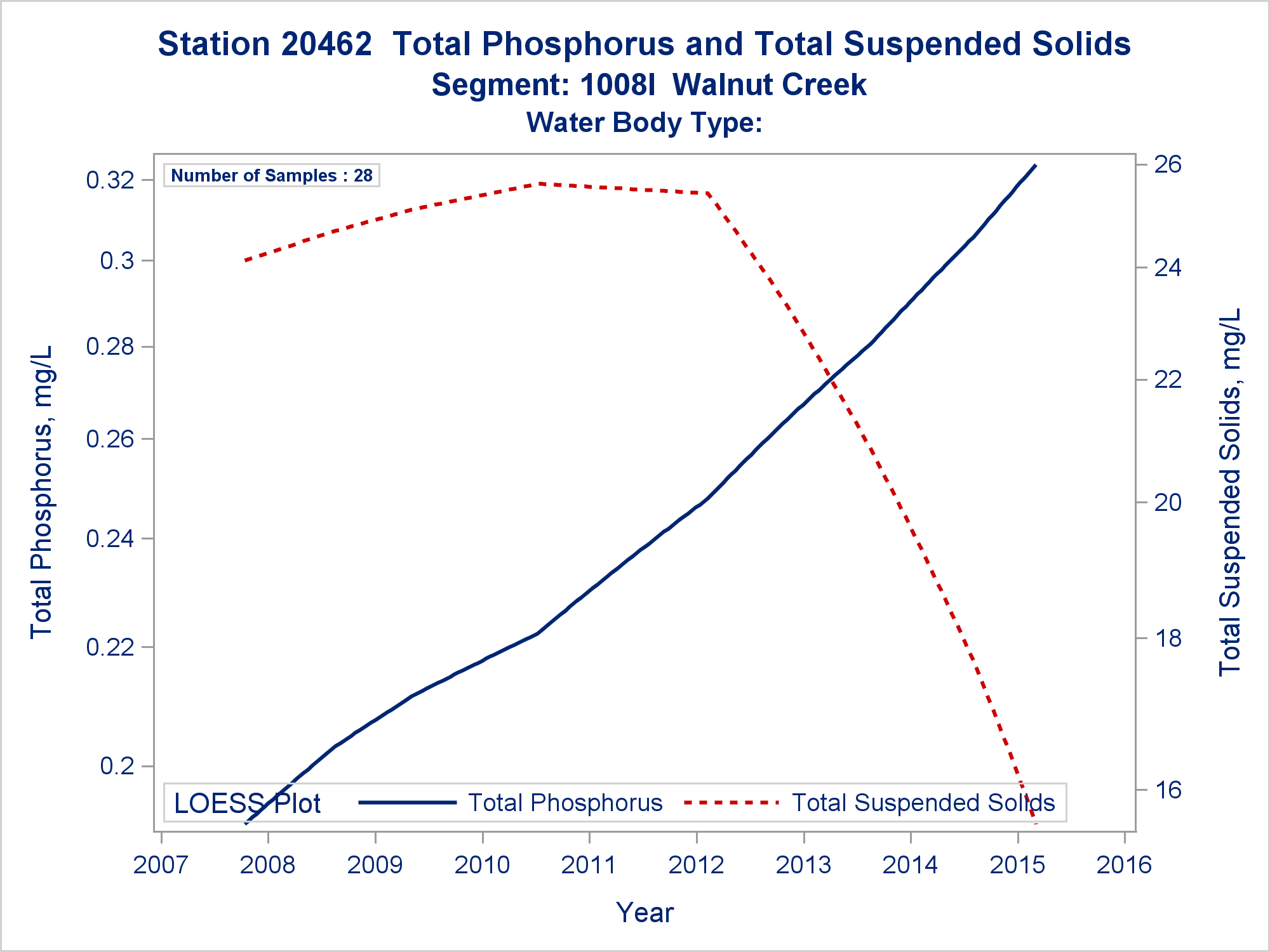 Station 20462  Total Phosphorus and Total Suspended Solids
Segment: 1008I  Walnut Creek
Water Body Type:

Number of Samples : 28

Total Phosphorus, mg/L

0.32
0.3
0.28
0.26
0.24
0.22
0.2

Total Suspended Solids, mg/L

26
24
22
20
18
16

LOESS Plot  Total Phosphorus  Total Suspended Solids

2007 2008 2009 2010 2011 2012 2013 2014 2015 2016

Year